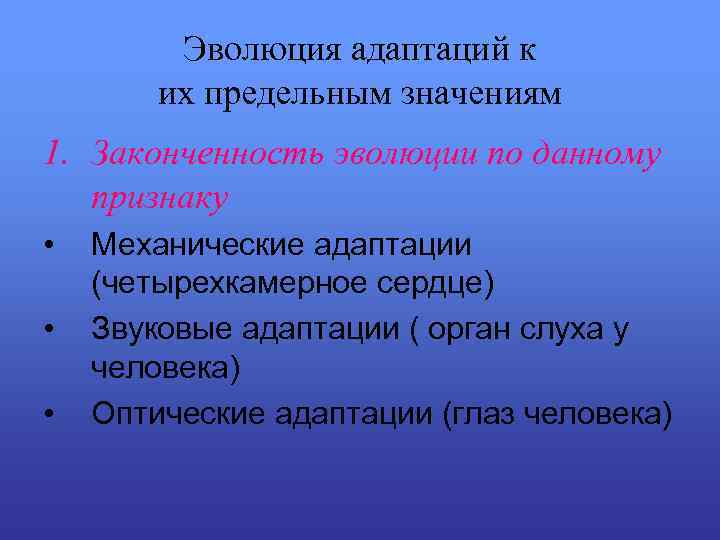 Эволюция адаптаций к их предельным значениям

1. Законченность эволюции по данному признаку

• Механические адаптации (четырехкамерное сердце)
• Звуковые адаптации ( орган слуха у человека)
• Оптические адаптации (глаз человека)